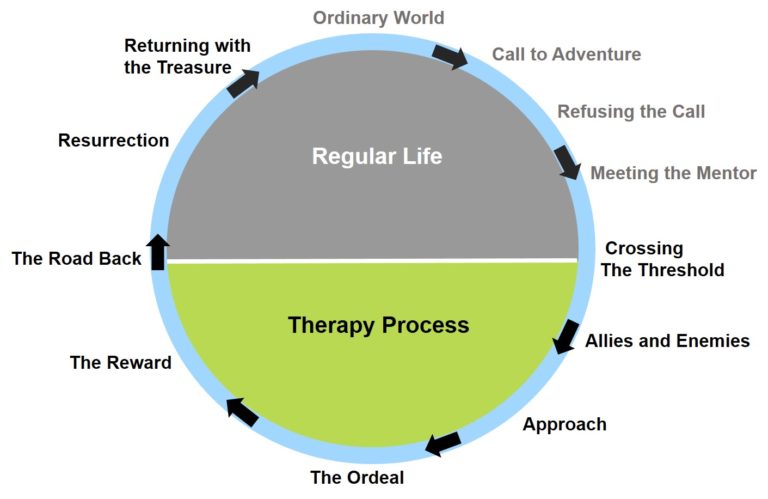 Ordinary World

Call to Adventure

Refusing the Call

Meeting the Mentor

Crossing The Threshold

Allies and Enemies

Approach

The Ordeal

The Reward

The Road Back

Resurrection

Returning with the Treasure

Regular Life

Therapy Process